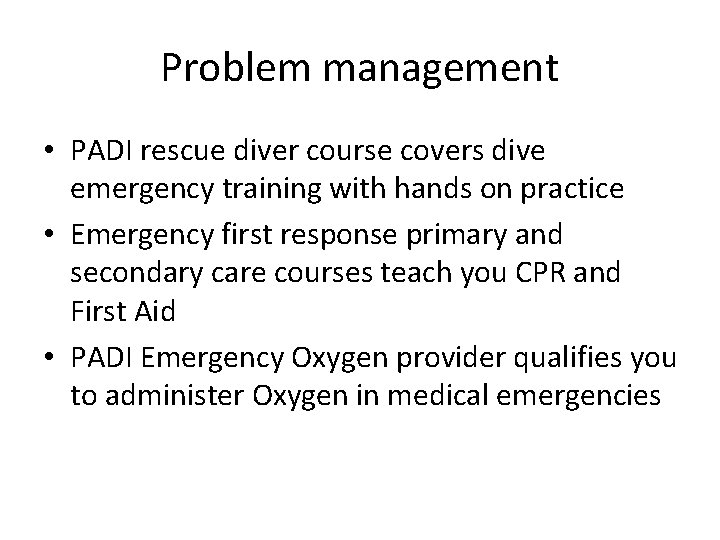 Problem management

• PADI rescue diver course covers dive emergency training with hands on practice
• Emergency first response primary and secondary care courses teach you CPR and First Aid
• PADI Emergency Oxygen provider qualifies you to administer Oxygen in medical emergencies